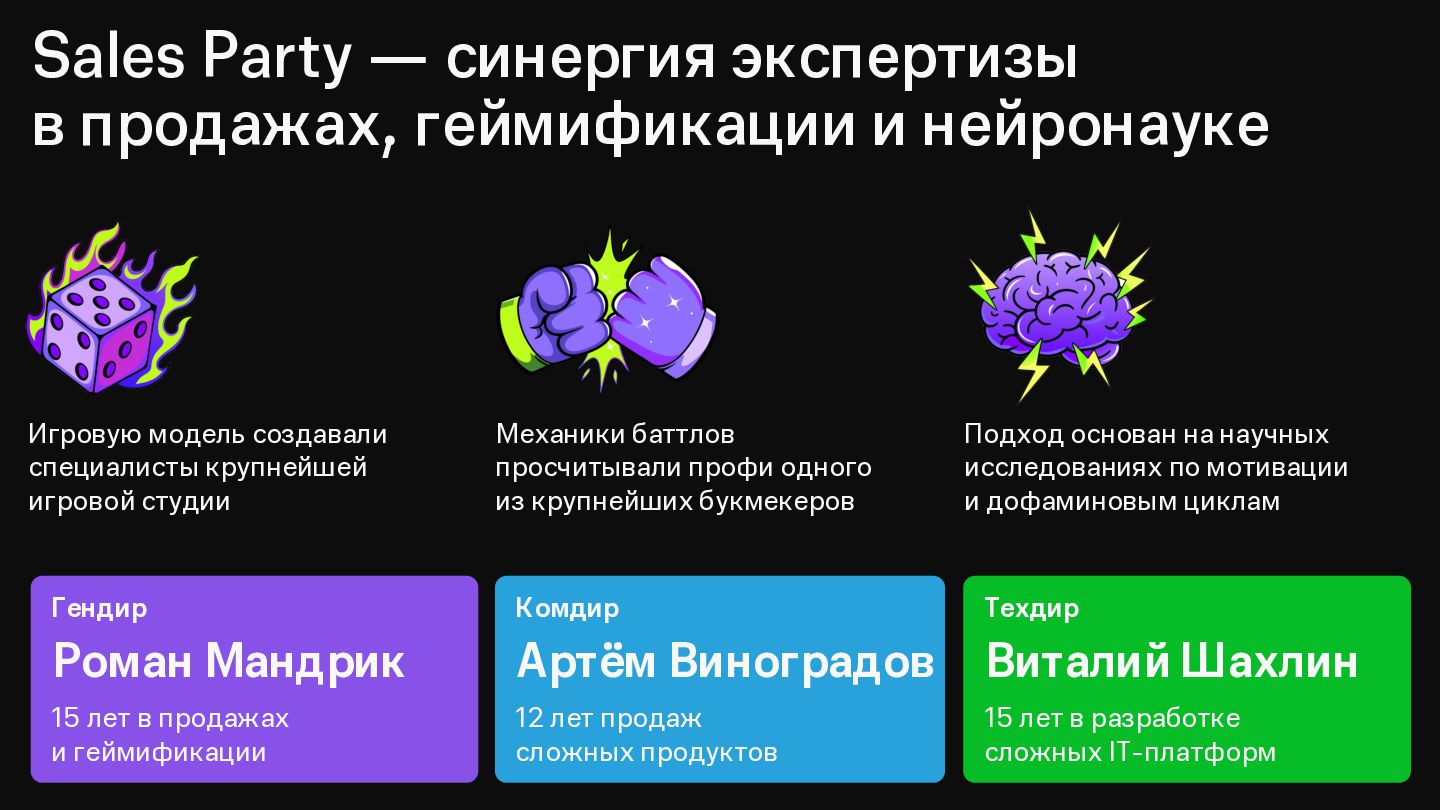 Sales Party — синергия экспертизы в продажах, геймификации и нейронауке

Игровую модель создавали специалисты крупнейшей игровой студии

Механики баттлов просчитывали профи одного из крупнейших букмекеров

Подход основан на научных исследованиях по мотивации и дофаминовым циклам

Гендир
Роман Мандрик
15 лет в продажах и геймификации

Комдир
Артём Виноградов
12 лет продаж сложных продуктов

Техдир
Виталий Шахлин
15 лет в разработке сложных IT-платформ